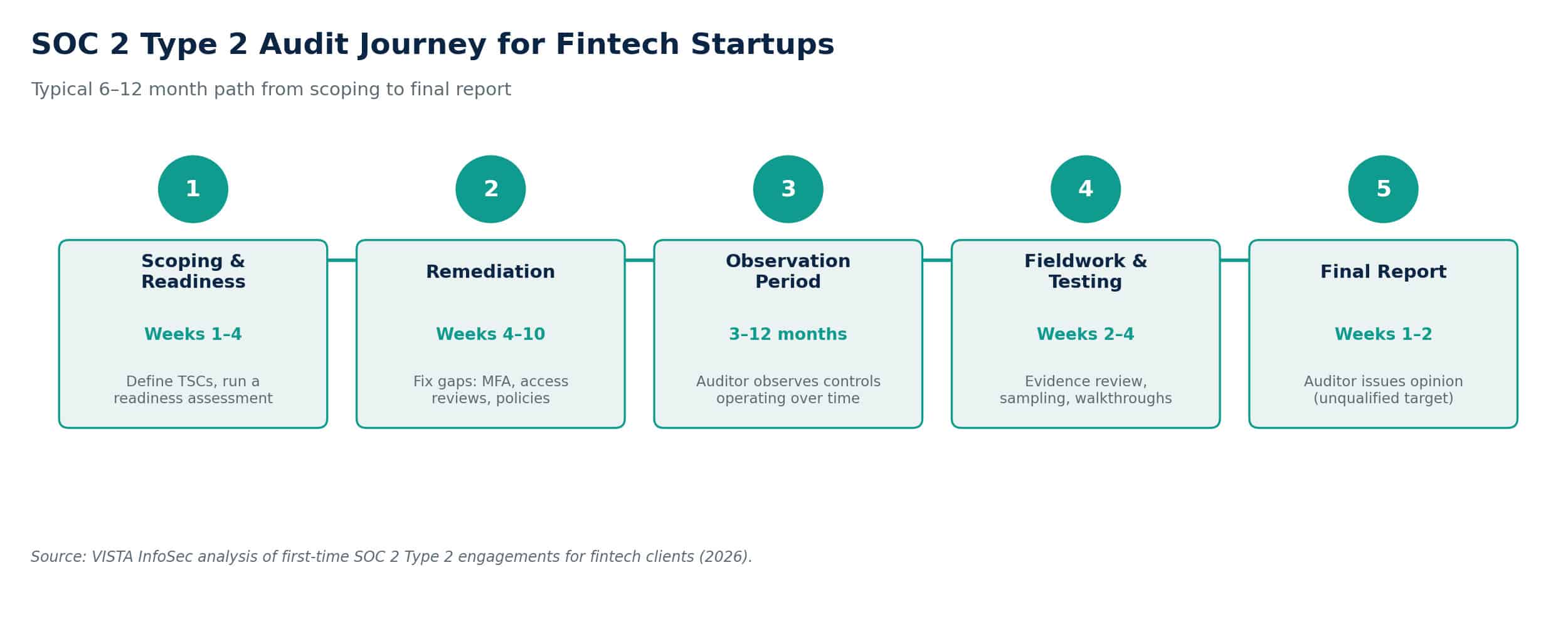 SOC 2 Type 2 Audit Journey for Fintech Startups

Typical 6–12 month path from scoping to final report

1

Scoping & Readiness

Weeks 1–4

Define TSCs, run a readiness assessment

2

Remediation

Weeks 4–10

Fix gaps: MFA, access reviews, policies

3

Observation Period

3–12 months

Auditor observes controls operating over time

4

Fieldwork & Testing

Weeks 2–4

Evidence review, sampling, walkthroughs

5

Final Report

Weeks 1–2

Auditor issues opinion (unqualified target)

Source: VISTA InfoSec analysis of first-time SOC 2 Type 2 engagements for fintech clients (2026).